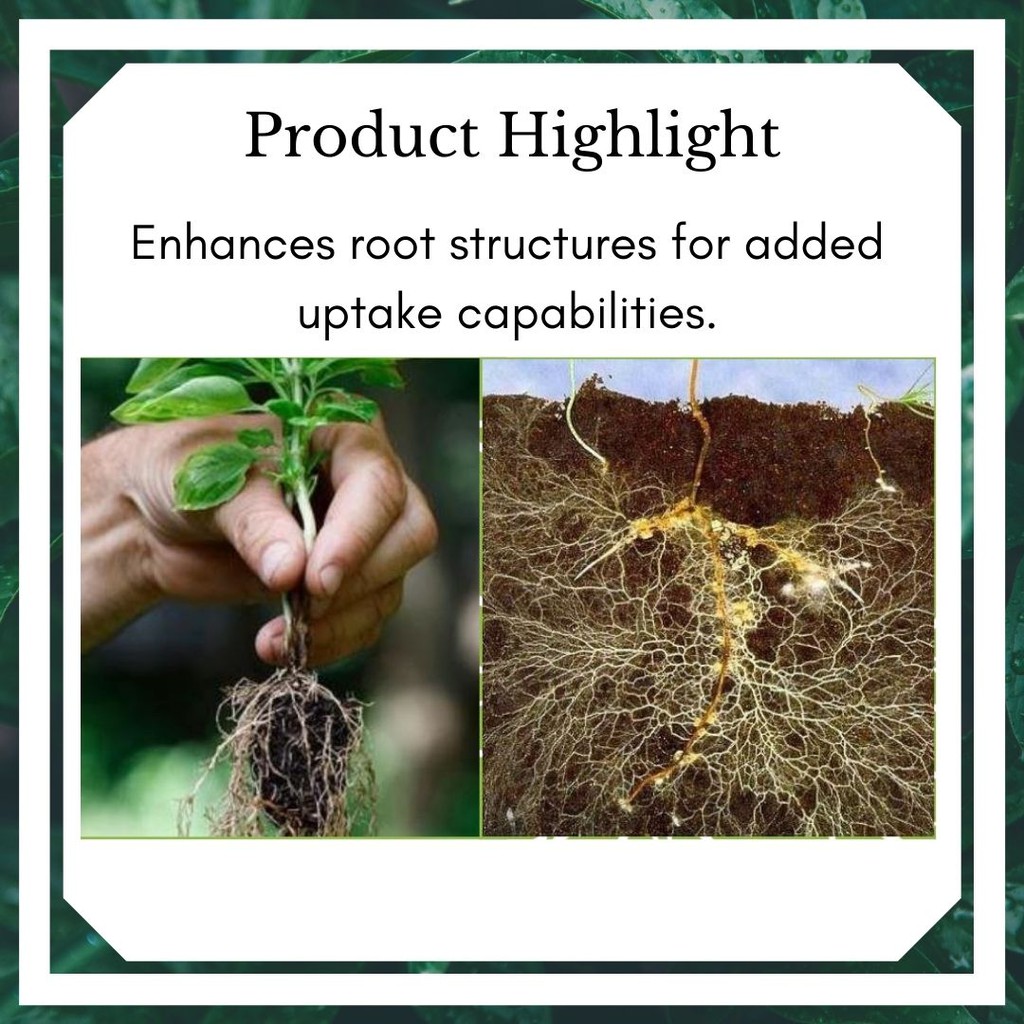 Product Highlight

Enhances root structures for added uptake capabilities.